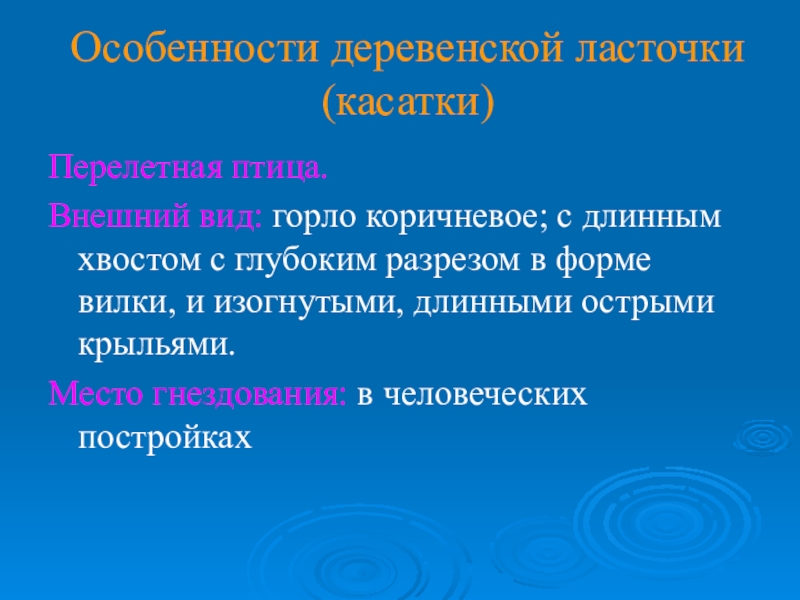 Особенности деревенской ласточки (касатки)

Перелетная птица.

Внешний вид: горло коричневое; с длинным хвостом с глубоким разрезом в форме вилки, и изогнутыми, длинными острыми крыльями.

Место гнездования: в человеческих постройках